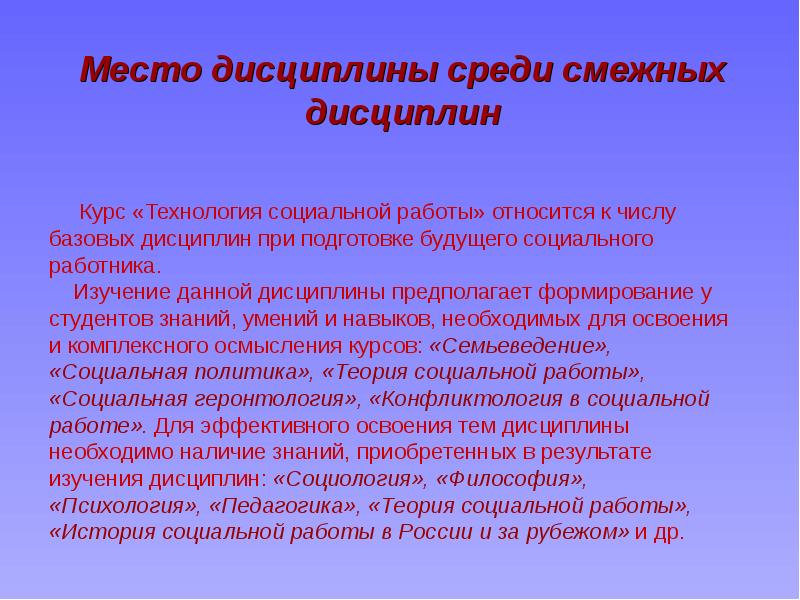 Место дисциплины среди смежных дисциплин

Курс «Технология социальной работы» относится к числу базовых дисциплин при подготовке будущего социального работника.

Изучение данной дисциплины предполагает формирование у студентов знаний, умений и навыков, необходимых для освоения и комплексного осмысления курсов: «Семьеведение», «Социальная политика», «Теория социальной работы», «Социальная геронтология», «Конфликтология в социальной работе». Для эффективного освоения тем дисциплины необходимо наличие знаний, приобретенных в результате изучения дисциплин: «Социология», «Философия», «Психология», «Педагогика», «Теория социальной работы», «История социальной работы в России и за рубежом» и др.